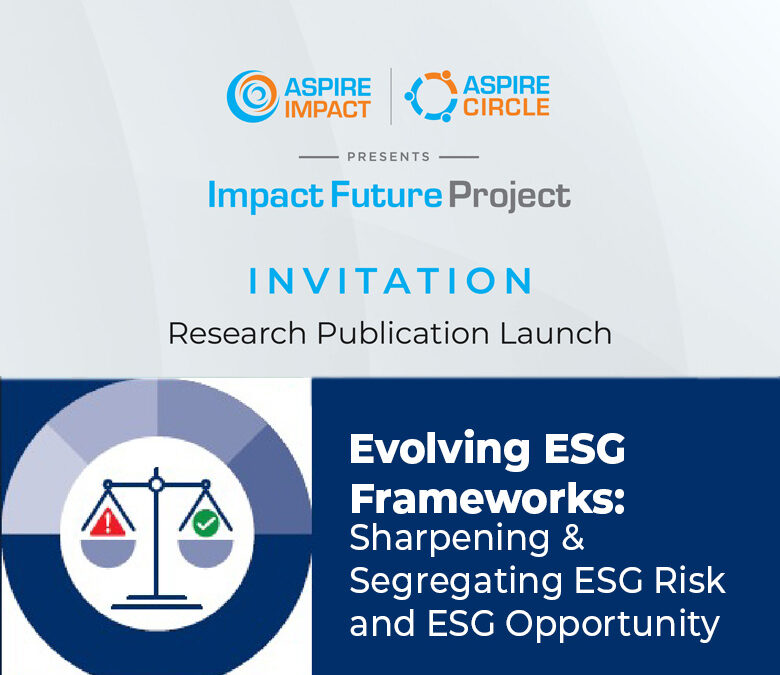 ASPIRE IMPACT

ASPIRE CIRCLE

PRESENTS

Impact Future Project

INVITATION

Research Publication Launch

Evolving ESG Frameworks: Sharpening & Segregating ESG Risk and ESG Opportunity